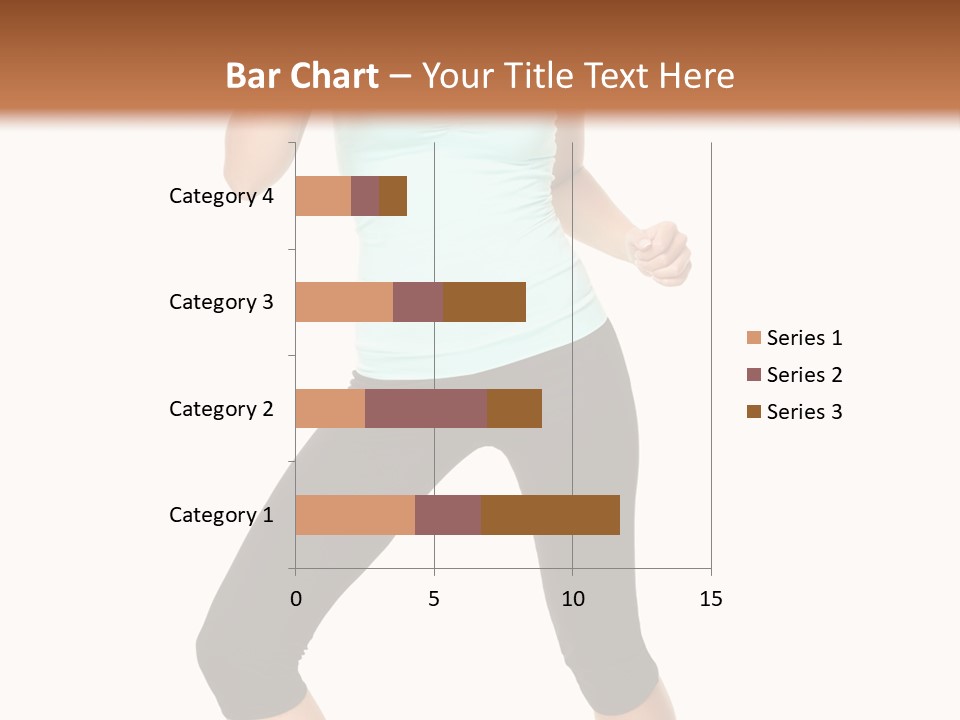 Bar Chart – Your Title Text Here

Category 4
Category 3
Category 2
Category 1

0
5
10
15

Series 1
Series 2
Series 3